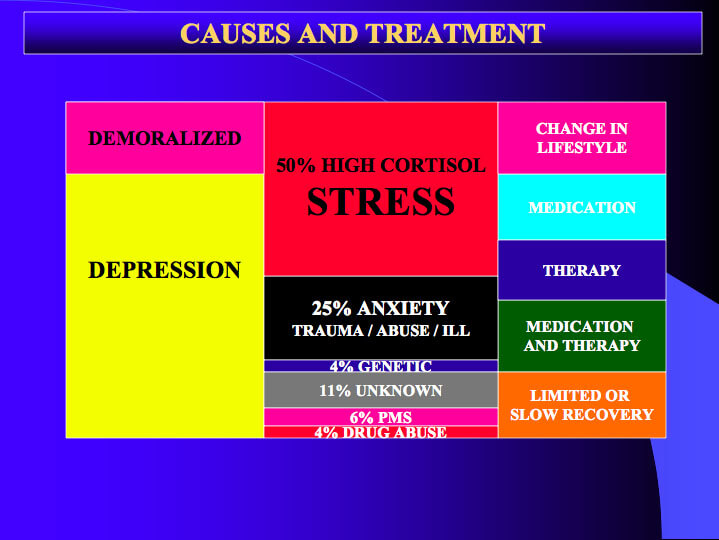 CAUSES AND TREATMENT

DEMORALIZED

DEPRESSION

50% HIGH CORTISOL
STRESS

25% ANXIETY
TRAUMA / ABUSE / ILL

4% GENETIC

11% UNKNOWN

6% PMS

4% DRUG ABUSE

CHANGE IN LIFESTYLE

MEDICATION

THERAPY

MEDICATION AND THERAPY

LIMITED OR SLOW RECOVERY